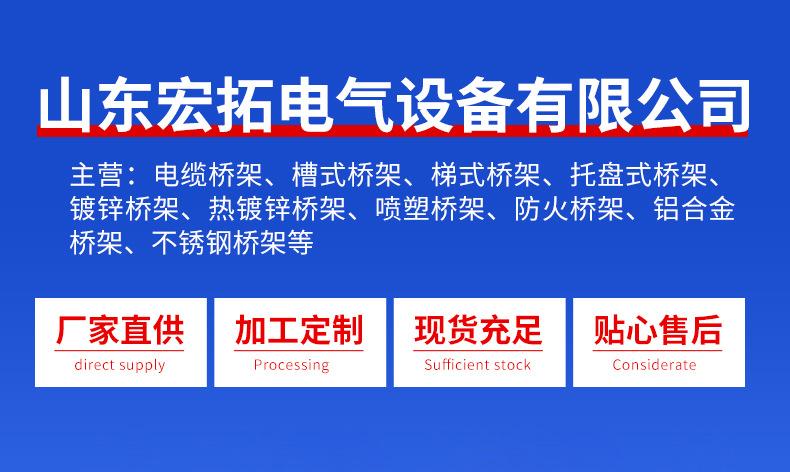 山东宏拓电气设备有限公司

主营：电缆桥架、槽式桥架、梯式桥架、托盘式桥架、镀锌桥架、热镀锌桥架、喷塑桥架、防火桥架、铝合金桥架、不锈钢桥架等

厂家直供
direct supply

加工定制
Processing

现货充足
Sufficient stock

贴心售后
Considerate